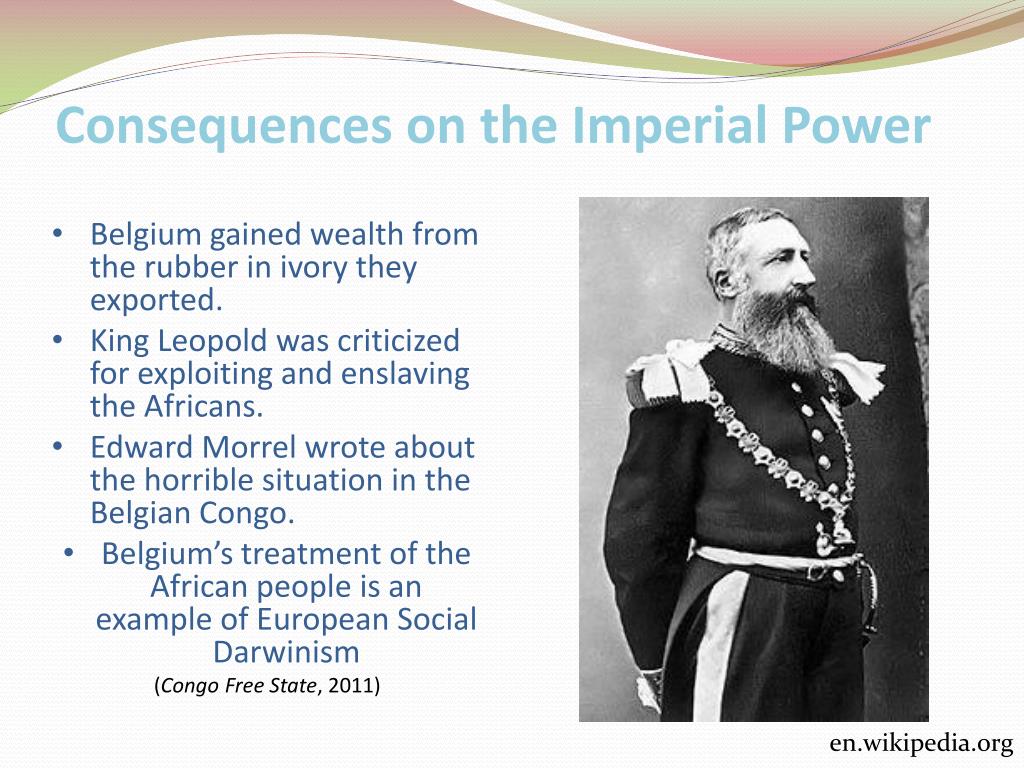 Consequences on the Imperial Power

• Belgium gained wealth from the rubber in ivory they exported.
• King Leopold was criticized for exploiting and enslaving the Africans.
• Edward Morrel wrote about the horrible situation in the Belgian Congo.
• Belgium's treatment of the African people is an example of European Social Darwinism

(Congo Free State, 2011)

en.wikipedia.org